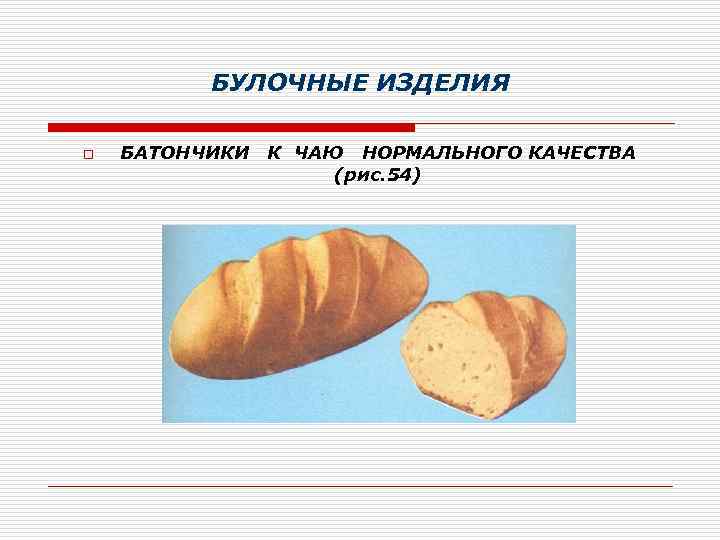 БУЛОЧНЫЕ ИЗДЕЛИЯ

БАТОНЧИКИ К ЧАЮ НОРМАЛЬНОГО КАЧЕСТВА (рис.54)